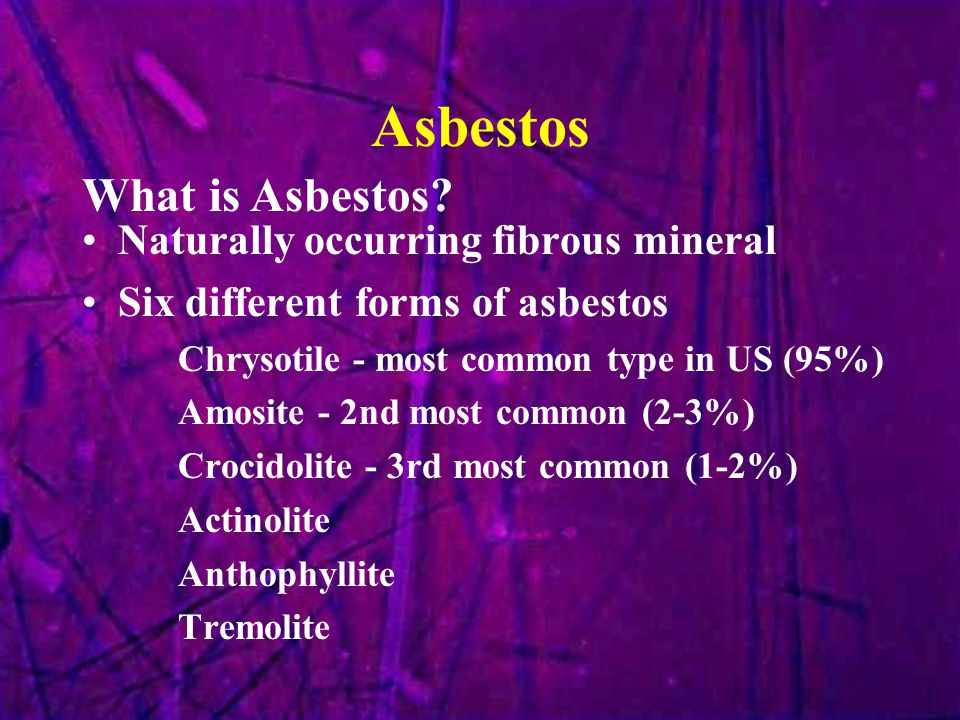 Asbestos

What is Asbestos?

• Naturally occurring fibrous mineral

• Six different forms of asbestos

Chrysotile - most common type in US (95%)

Amosite - 2nd most common (2-3%)

Crocidolite - 3rd most common (1-2%)

Actinolite

Anthophyllite

Tremolite